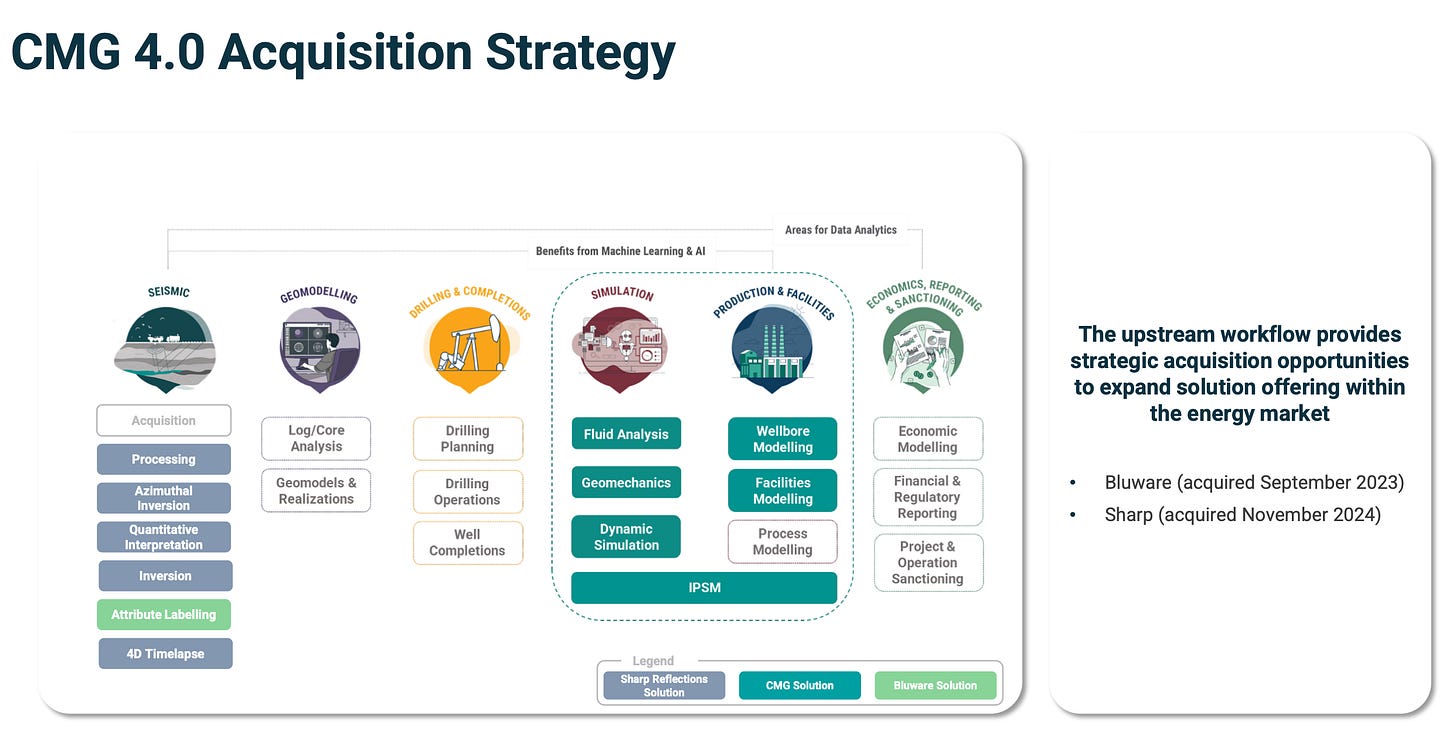 CMG 4.0 Acquisition Strategy

Areas for Data Analytics

Benefits from Machine Learning & AI

SEISMIC

Acquisition

Processing

Azimuthal Inversion

Quantitative Interpretation

Inversion

Attribute Labelling

4D Timelapse

GEOMODELLING

Log/Core Analysis

Geomodels & Realizations

DRILLING & COMPLETIONS

Drilling Planning

Drilling Operations

Well Completions

SIMULATION

Fluid Analysis

Geomechanics

Dynamic Simulation

PRODUCTION & FACILITIES

Wellbore Modelling

Facilities Modelling

Process Modelling

IPSM

ECONOMICS, REPORTING & SANCTIONING

Economic Modelling

Financial & Regulatory Reporting

Project & Operation Sanctioning

Legend

Sharp Reflections Solution

CMG Solution

Bluware Solution

The upstream workflow provides strategic acquisition opportunities to expand solution offering within the energy market

• Bluware (acquired September 2023)
• Sharp (acquired November 2024)